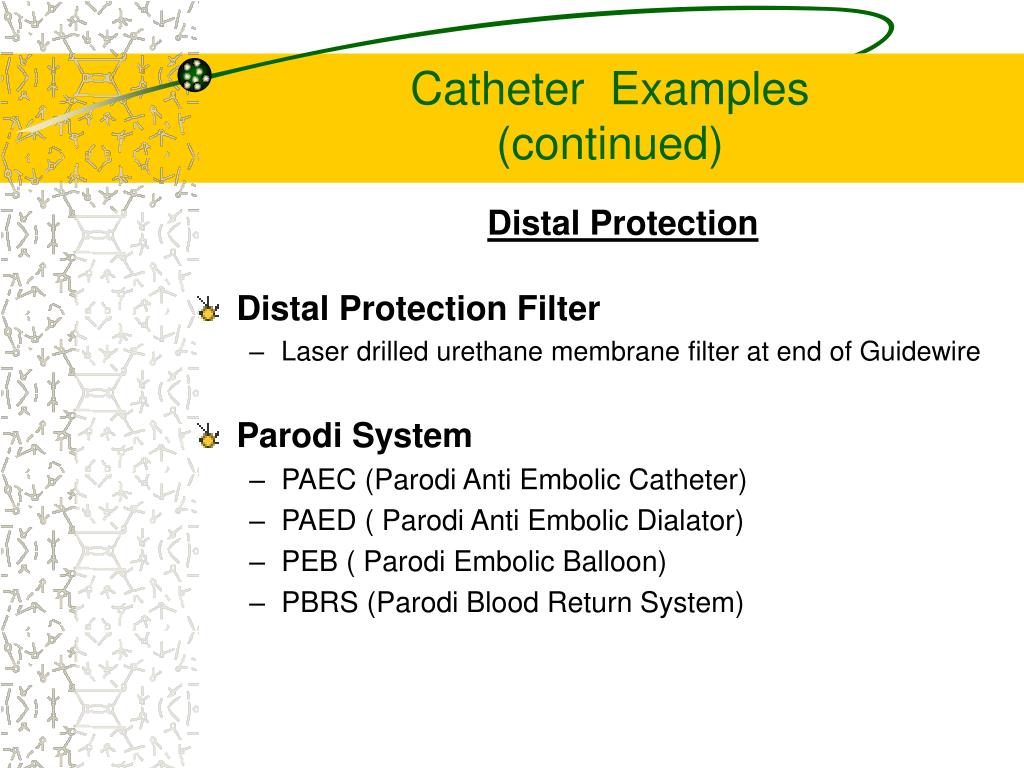 Catheter Examples (continued)

Distal Protection

Distal Protection Filter
– Laser drilled urethane membrane filter at end of Guidewire

Parodi System
– PAEC (Parodi Anti Embolic Catheter)
– PAED ( Parodi Anti Embolic Dialator)
– PEB ( Parodi Embolic Balloon)
– PBRS (Parodi Blood Return System)